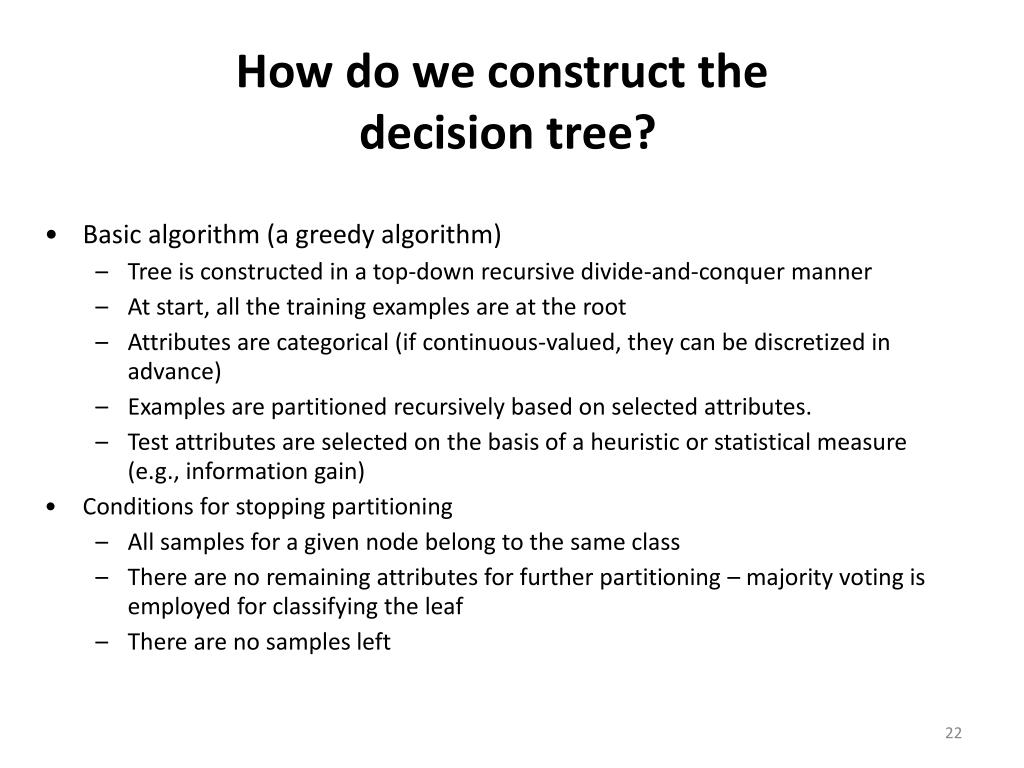 How do we construct the decision tree?

• Basic algorithm (a greedy algorithm)
– Tree is constructed in a top-down recursive divide-and-conquer manner
– At start, all the training examples are at the root
– Attributes are categorical (if continuous-valued, they can be discretized in advance)
– Examples are partitioned recursively based on selected attributes.
– Test attributes are selected on the basis of a heuristic or statistical measure (e.g., information gain)
• Conditions for stopping partitioning
– All samples for a given node belong to the same class
– There are no remaining attributes for further partitioning – majority voting is employed for classifying the leaf
– There are no samples left

22